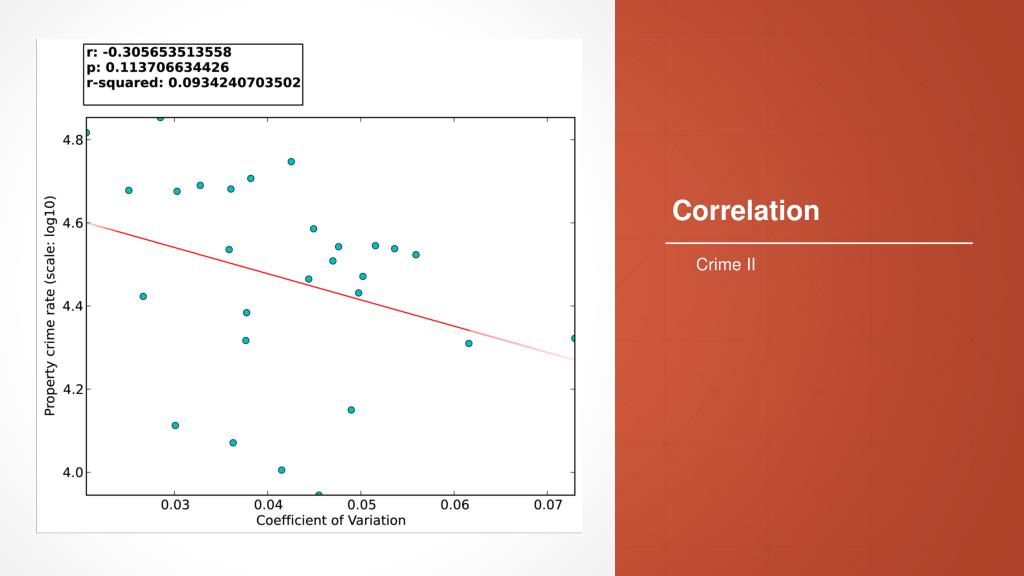 r: -0.305653513558
p: 0.113706634426
r-squared: 0.0934240703502

Property crime rate (scale: log10)

4.8
4.6
4.4
4.2
4.0

0.03 0.04 0.05 0.06 0.07

Coefficient of Variation

Correlation

Crime II